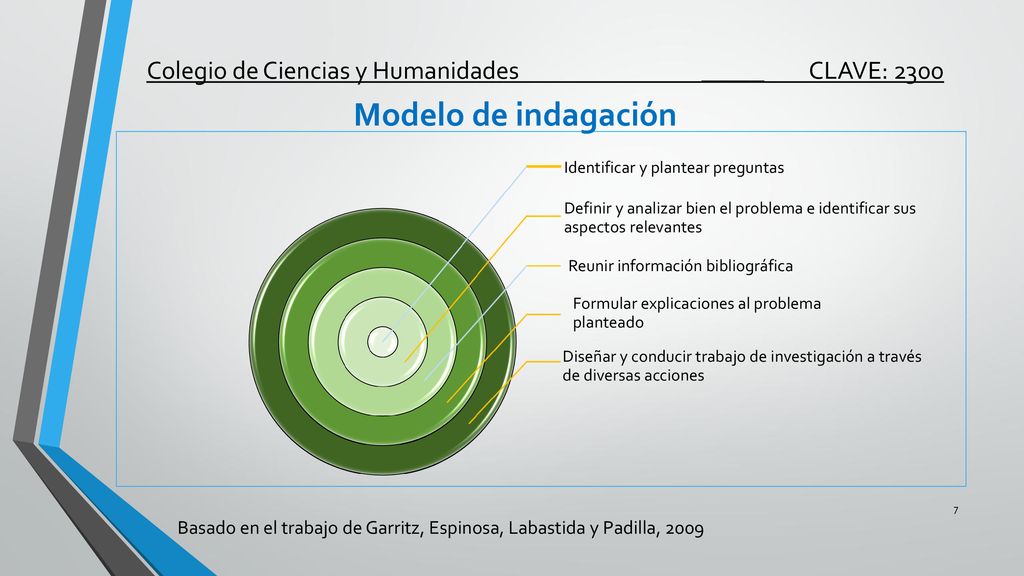 Colegio de Ciencias y Humanidades _____ CLAVE: 2300

Modelo de indagación

Identificar y plantear preguntas

Definir y analizar bien el problema e identificar sus aspectos relevantes

Reunir información bibliográfica

Formular explicaciones al problema planteado

Diseñar y conducir trabajo de investigación a través de diversas acciones

7

Basado en el trabajo de Garritz, Espinosa, Labastida y Padilla, 2009